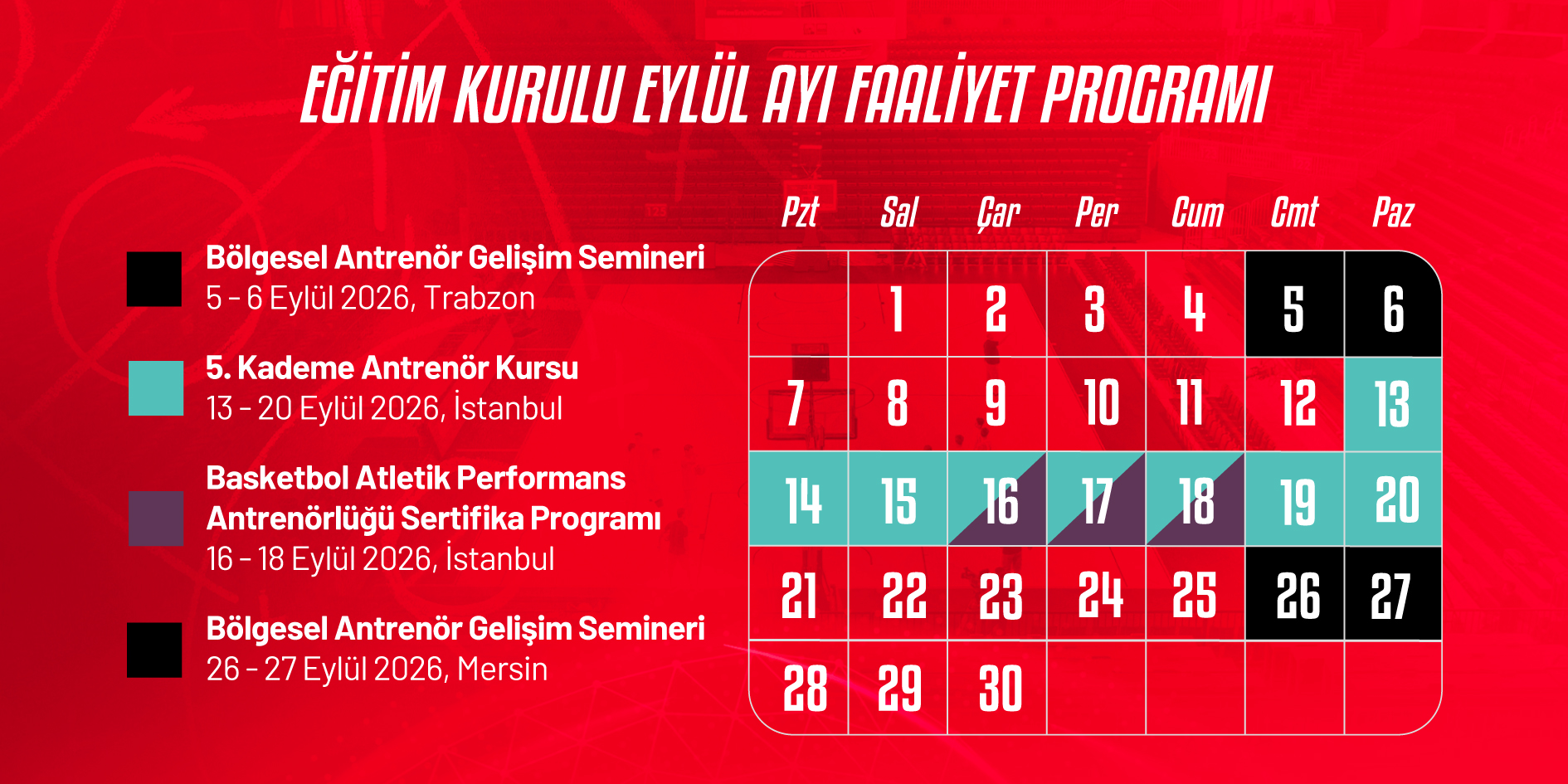 EĞİTİM KURULU EYLÜL AYI FAALİYET PROGRAMI

Bölgesel Antrenör Gelişim Semineri
5 - 6 Eylül 2026, Trabzon

5. Kademe Antrenör Kursu
13 - 20 Eylül 2026, İstanbul

Basketbol Atletik Performans Antrenörlüğü Sertifika Programı
16 - 18 Eylül 2026, İstanbul

Bölgesel Antrenör Gelişim Semineri
26 - 27 Eylül 2026, Mersin

| Pzt | Sal | Çar | Per | Cum | Cmt | Paz |
|---|---|---|---|---|---|---|
| | 1 | 2 | 3 | 4 | 5 | 6 |
| 7 | 8 | 9 | 10 | 11 | 12 | 13 |
| 14 | 15 | 16 | 17 | 18 | 19 | 20 |
| 21 | 22 | 23 | 24 | 25 | 26 | 27 |
| 28 | 29 | 30 | | | | |